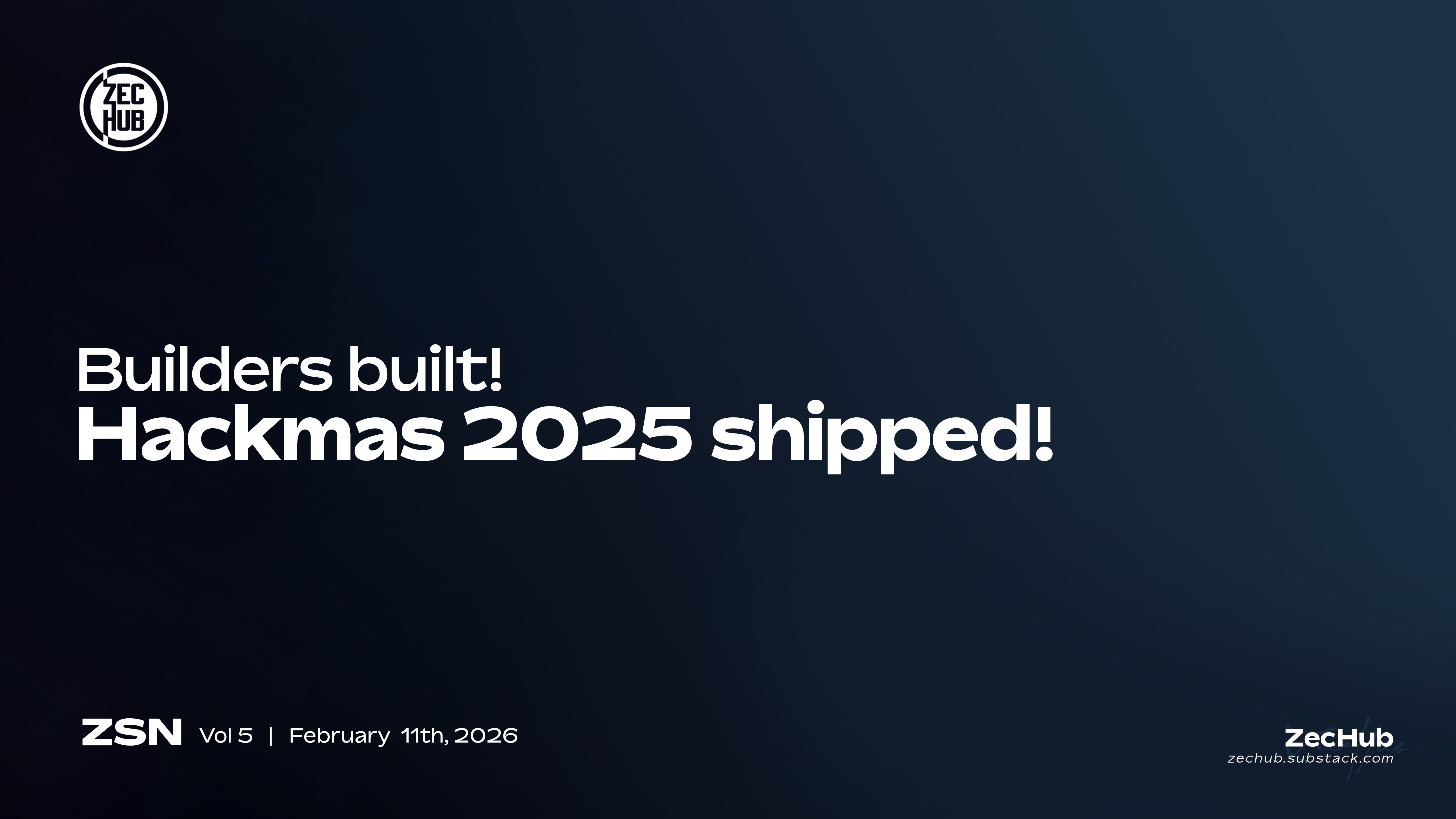 ZEC HUB

Builders built!
Hackmas 2025 shipped!

ZSN Vol 5 | February 11th, 2026

ZecHub
zechub.substack.com